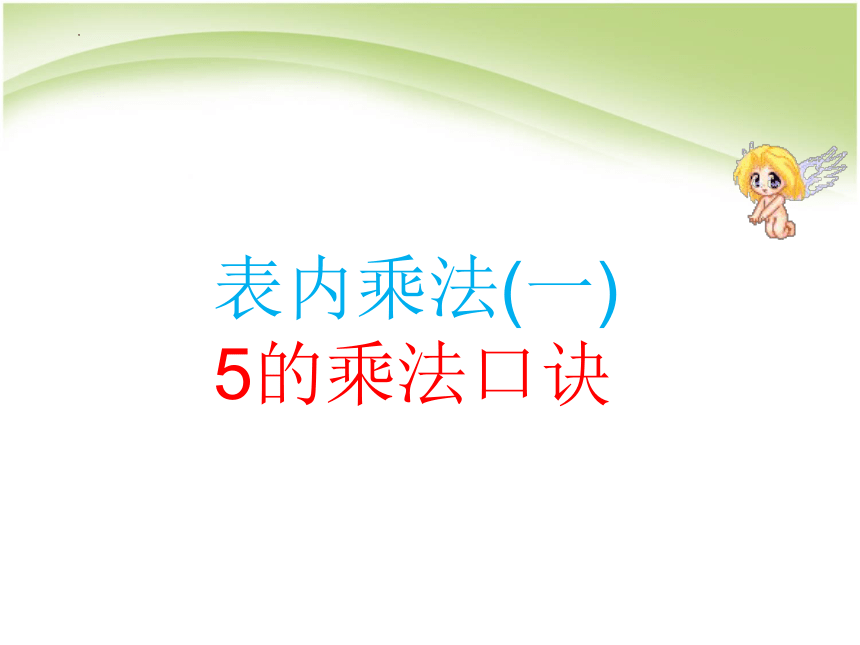 表内乘法(一)
5的乘法口诀